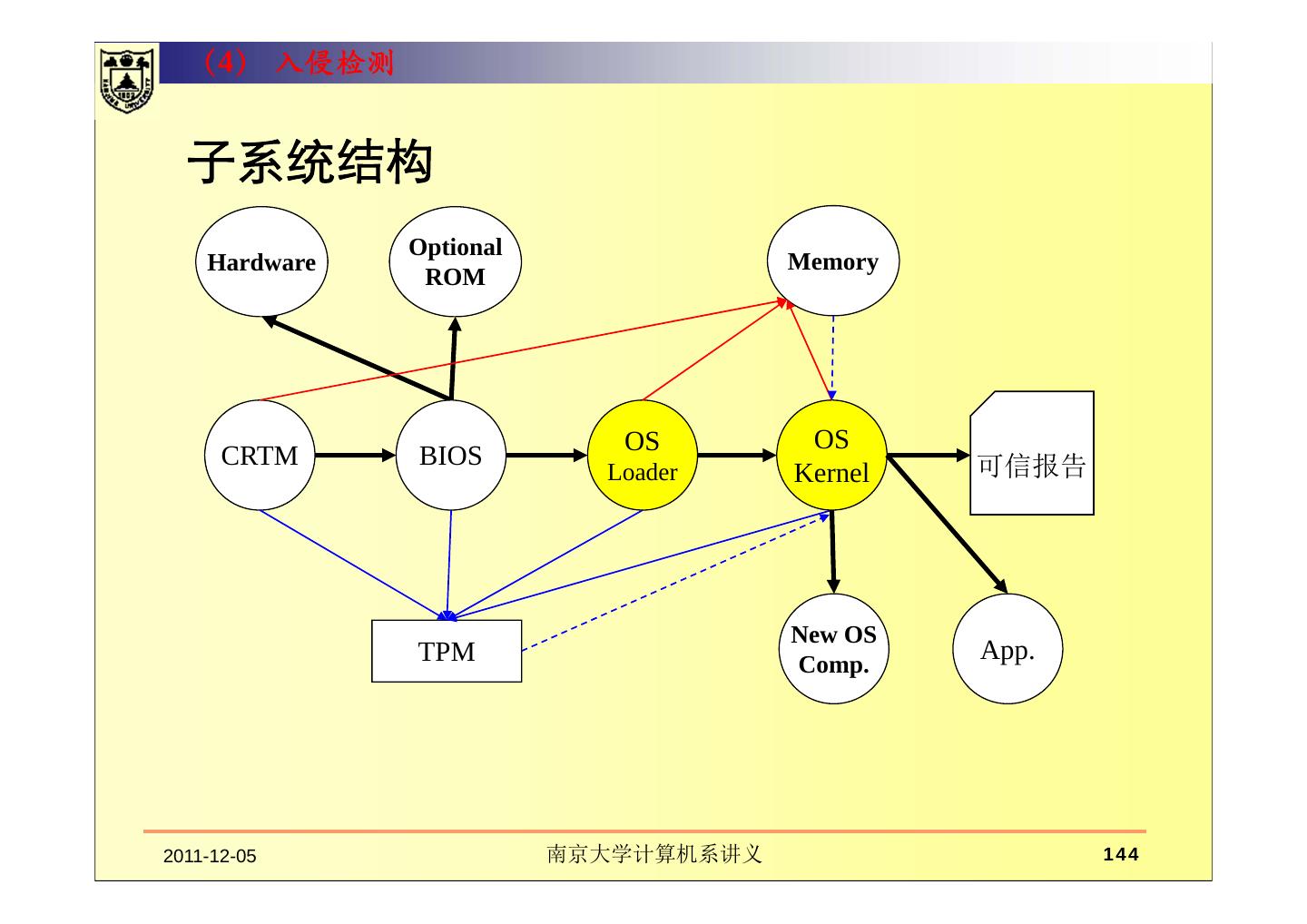 （4） 入侵检测

子系统结构

Hardware

Optional ROM

Memory

CRTM

BIOS

OS Loader

OS Kernel

可信报告

TPM

New OS Comp.

App.

2011-12-05

南京大学计算机系讲义

144